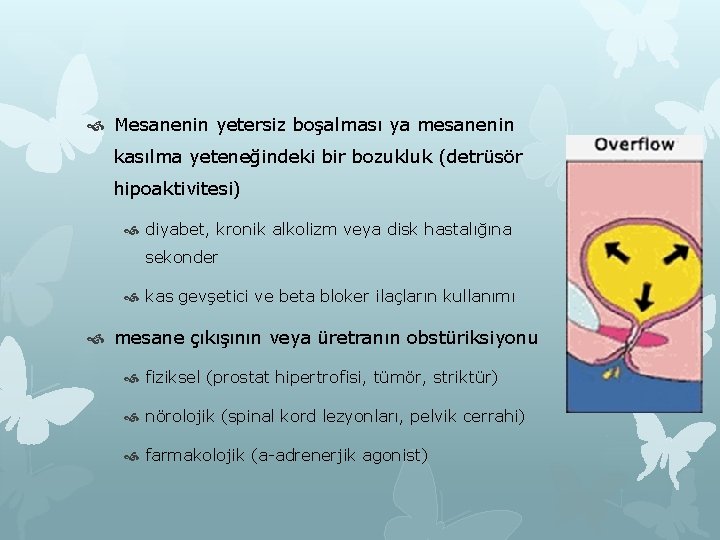 Mesanenin yetersiz boşalması ya mesanenin kasılma yeteneğindeki bir bozukluk (detrüsör hipoaktivitesi)

diyabet, kronik alkolizm veya disk hastalığına sekonder

kas gevşetici ve beta bloker ilaçların kullanımı

mesane çıkışının veya üretranın obstüriksiyonu

fiziksel (prostat hipertrofisi, tümör, striktür)

nörolojik (spinal kord lezyonları, pelvik cerrahi)

farmakolojik (a-adrenerjik agonist)

Overflow